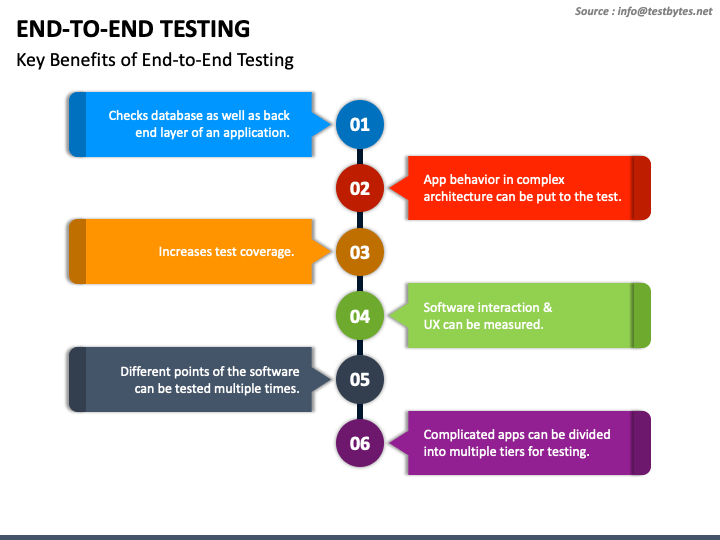 Source : info@testbytes.net

END-TO-END TESTING

Key Benefits of End-to-End Testing

Checks database as well as back end layer of an application.

01

02

App behavior in complex architecture can be put to the test.

Increases test coverage.

03

04

Software interaction & UX can be measured.

Different points of the software can be tested multiple times.

05

06

Complicated apps can be divided into multiple tiers for testing.